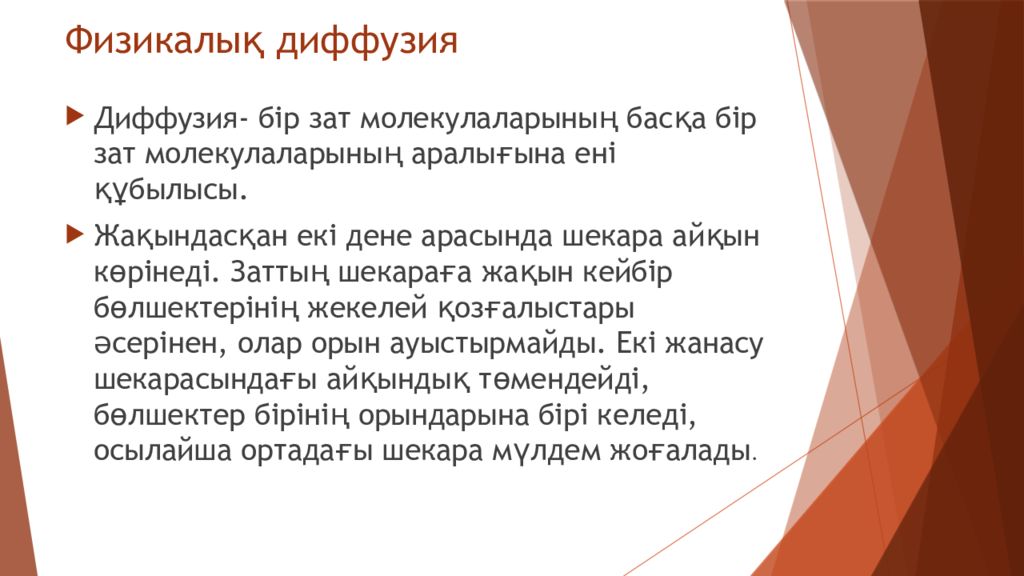 Физикалық диффузия

Диффузия- бір зат молекулаларының басқа бір зат молекулаларының аралығына ені құбылысы.

Жақындасқан екі дене арасында шекара айқын көрінеді. Заттың шекараға жақын кейбір бөлшектерінің жекелей қозғалыстары әсерінен, олар орын ауыстырмайды. Екі жанасу шекарасындағы айқындық төмендейді, бөлшектер бірінің орындарына бірі келеді, осылайша ортадағы шекара мүлдем жоғалады.